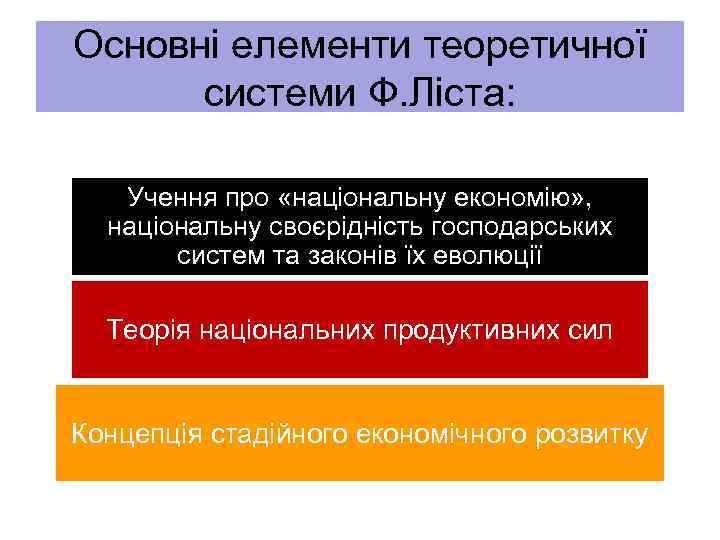 Основні елементи теоретичної системи Ф.Ліста:

Учення про «національну економію», національну своєрідність господарських систем та законів їх еволюції

Теорія національних продуктивних сил

Концепція стадійного економічного розвитку